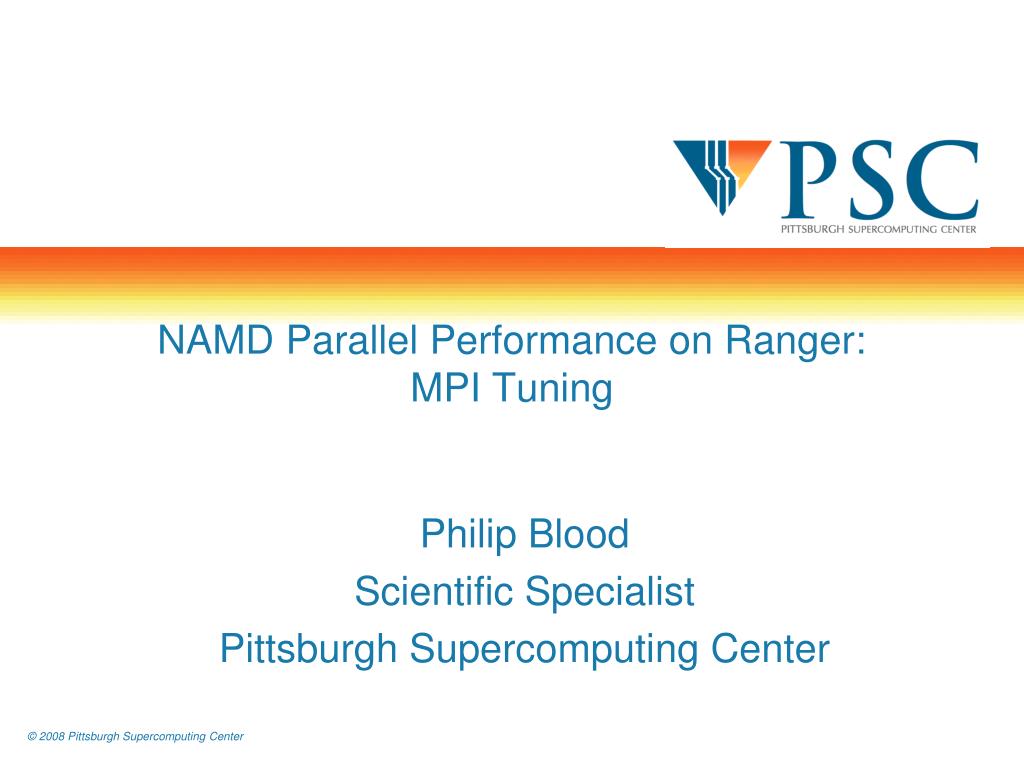 PSC
PITTSBURGH SUPERCOMPUTING CENTER

NAMD Parallel Performance on Ranger: MPI Tuning

Philip Blood
Scientific Specialist
Pittsburgh Supercomputing Center

© 2008 Pittsburgh Supercomputing Center